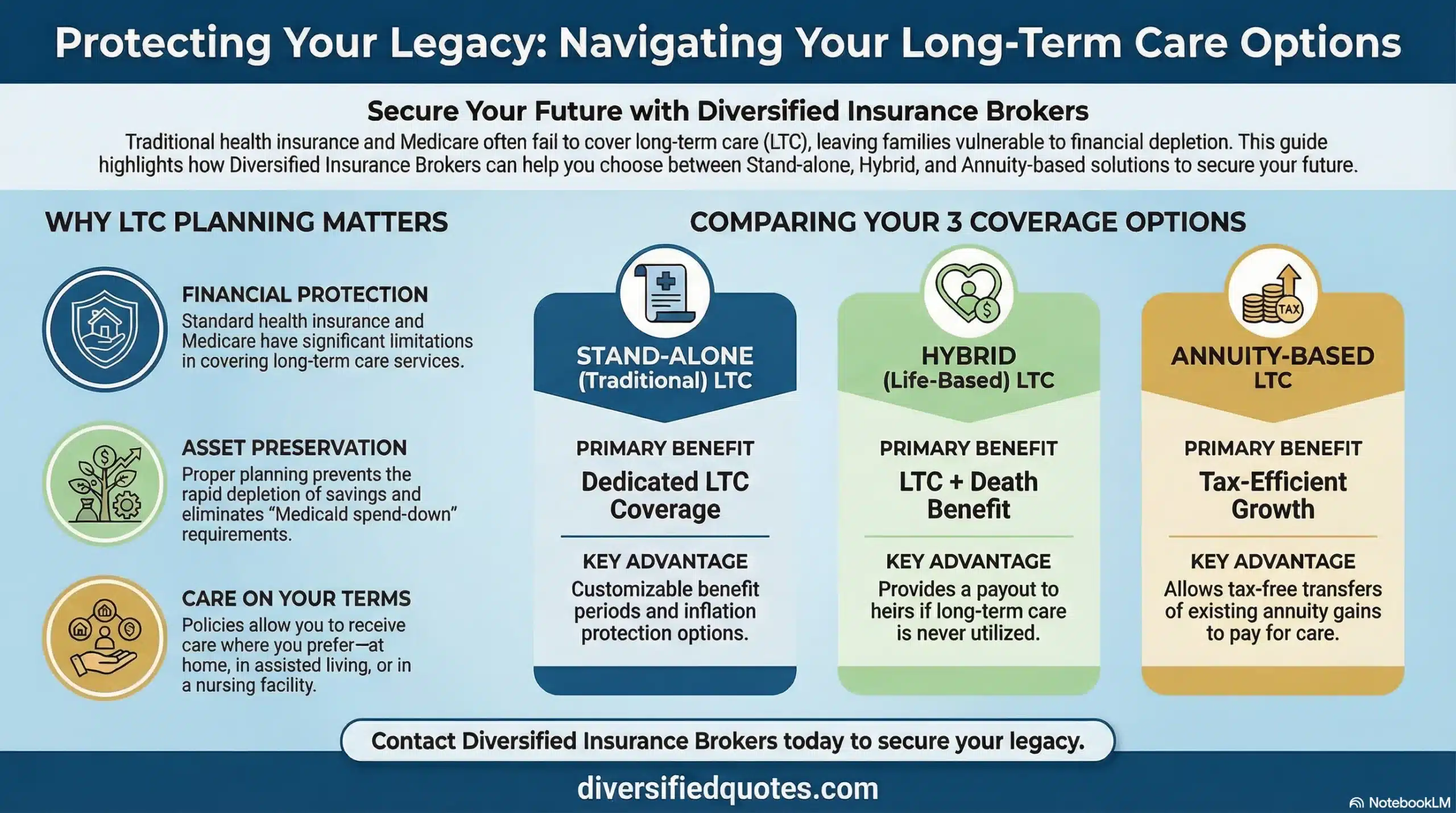 Protecting Your Legacy: Navigating Your Long-Term Care Options

Secure Your Future with Diversified Insurance Brokers

Traditional health insurance and Medicare often fail to cover long-term care (LTC), leaving families vulnerable to financial depletion. This guide highlights how Diversified Insurance Brokers can help you choose between Stand-alone, Hybrid, and Annuity-based solutions to secure your future.

WHY LTC PLANNING MATTERS

FINANCIAL PROTECTION
Standard health insurance and Medicare have significant limitations in covering long-term care services.

ASSET PRESERVATION
Proper planning prevents the rapid depletion of savings and eliminates "Medicaid spend-down" requirements.

CARE ON YOUR TERMS
Policies allow you to receive care where you prefer—at home, in assisted living, or in a nursing facility.

COMPARING YOUR 3 COVERAGE OPTIONS

STAND-ALONE (Traditional) LTC
PRIMARY BENEFIT
Dedicated LTC Coverage
KEY ADVANTAGE
Customizable benefit periods and inflation protection options.

HYBRID (Life-Based) LTC
PRIMARY BENEFIT
LTC + Death Benefit
KEY ADVANTAGE
Provides a payout to heirs if long-term care is never utilized.

TAX

ANNUITY-BASED LTC
PRIMARY BENEFIT
Tax-Efficient Growth
KEY ADVANTAGE
Allows tax-free transfers of existing annuity gains to pay for care.

Contact Diversified Insurance Brokers today to secure your legacy.

diversifiedquotes.com

NotebookLM